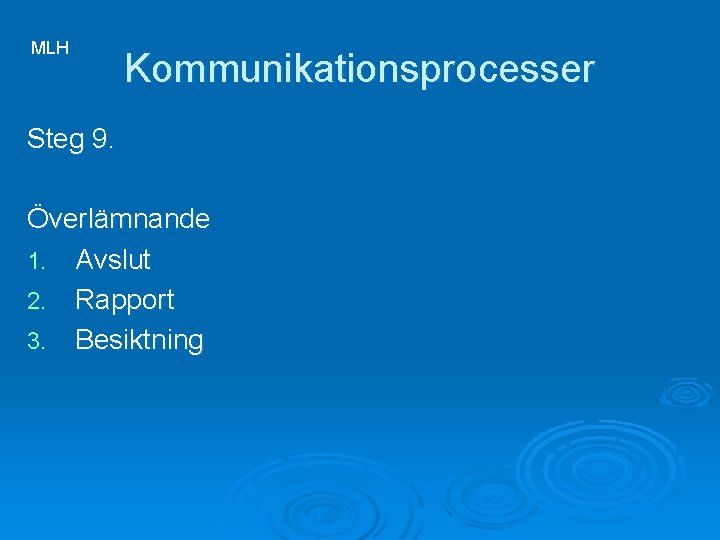 MLH

Kommunikationsprocesser

Steg 9.

Överlämnande

1. Avslut
2. Rapport
3. Besiktning